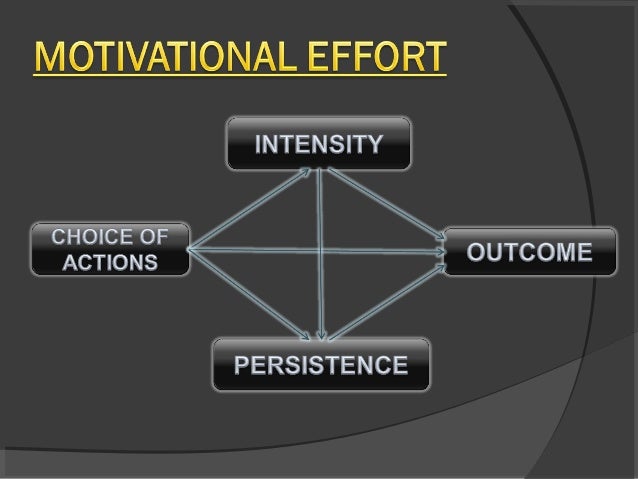 MOTIVATIONAL EFFORT

INTENSITY

CHOICE OF ACTIONS

OUTCOME

PERSISTENCE